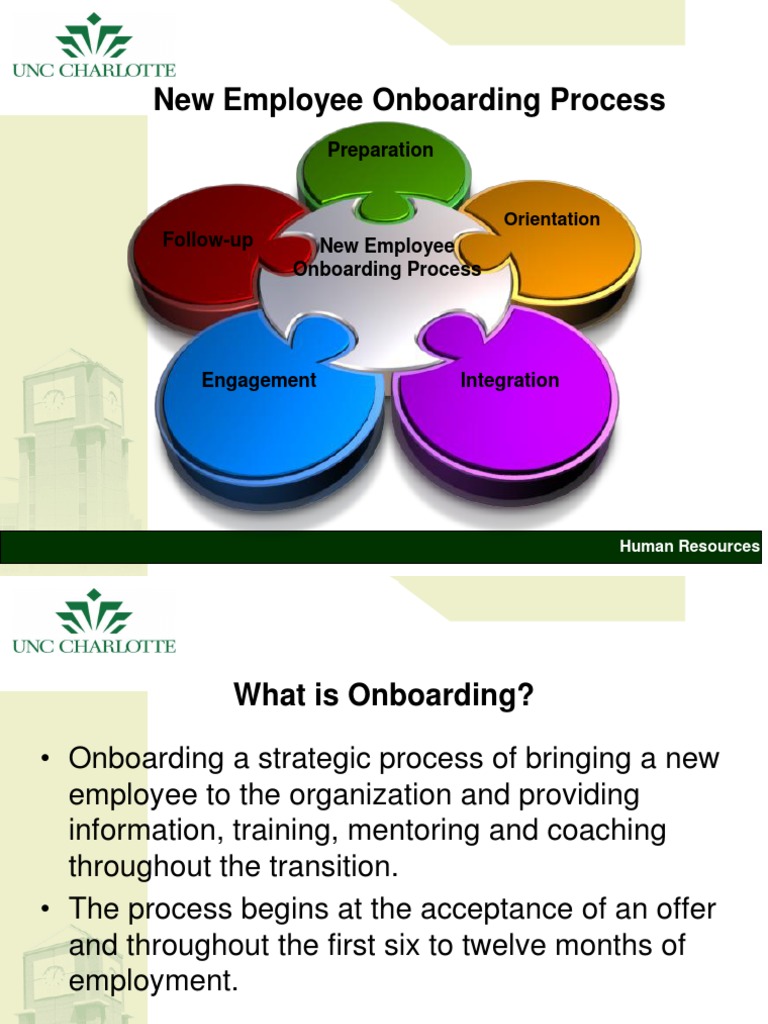 UNC CHARLOTTE

New Employee Onboarding Process

Preparation

Orientation

Follow-up

New Employee Onboarding Process

Engagement

Integration

Human Resources

UNC CHARLOTTE

What is Onboarding?

• Onboarding a strategic process of bringing a new employee to the organization and providing information, training, mentoring and coaching throughout the transition.

• The process begins at the acceptance of an offer and throughout the first six to twelve months of employment.